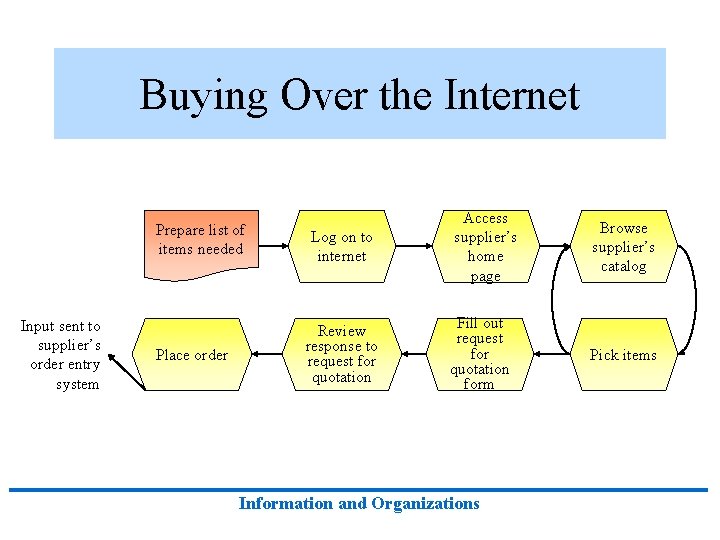 Buying Over the Internet

Prepare list of items needed

Log on to internet

Access supplier's home page

Browse supplier's catalog

Pick items

Fill out request for quotation form

Review response to request for quotation

Place order

Input sent to supplier's order entry system

Information and Organizations